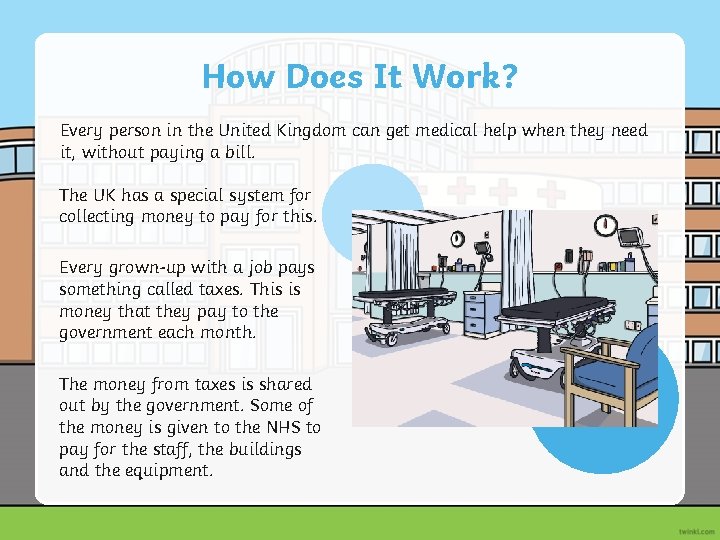 How Does It Work?

Every person in the United Kingdom can get medical help when they need it, without paying a bill.

The UK has a special system for collecting money to pay for this.

Every grown-up with a job pays something called taxes. This is money that they pay to the government each month.

The money from taxes is shared out by the government. Some of the money is given to the NHS to pay for the staff, the buildings and the equipment.

twinkl.com